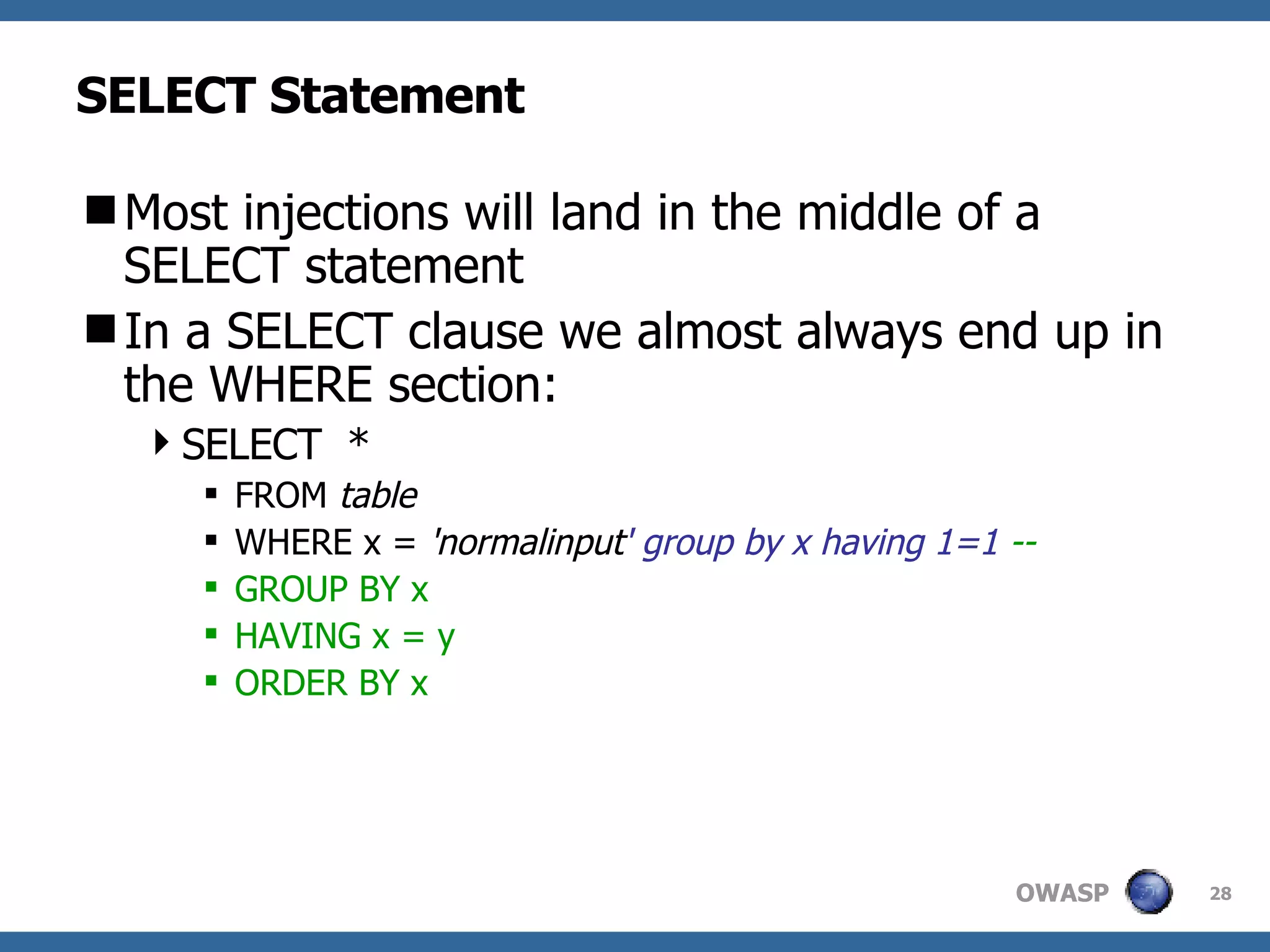 SELECT Statement

Most injections will land in the middle of a SELECT statement

In a SELECT clause we almost always end up in the WHERE section:

SELECT *

FROM table

WHERE x = 'normalinput' group by x having 1=1 --

GROUP BY x

HAVING x = y

ORDER BY x

OWASP

28